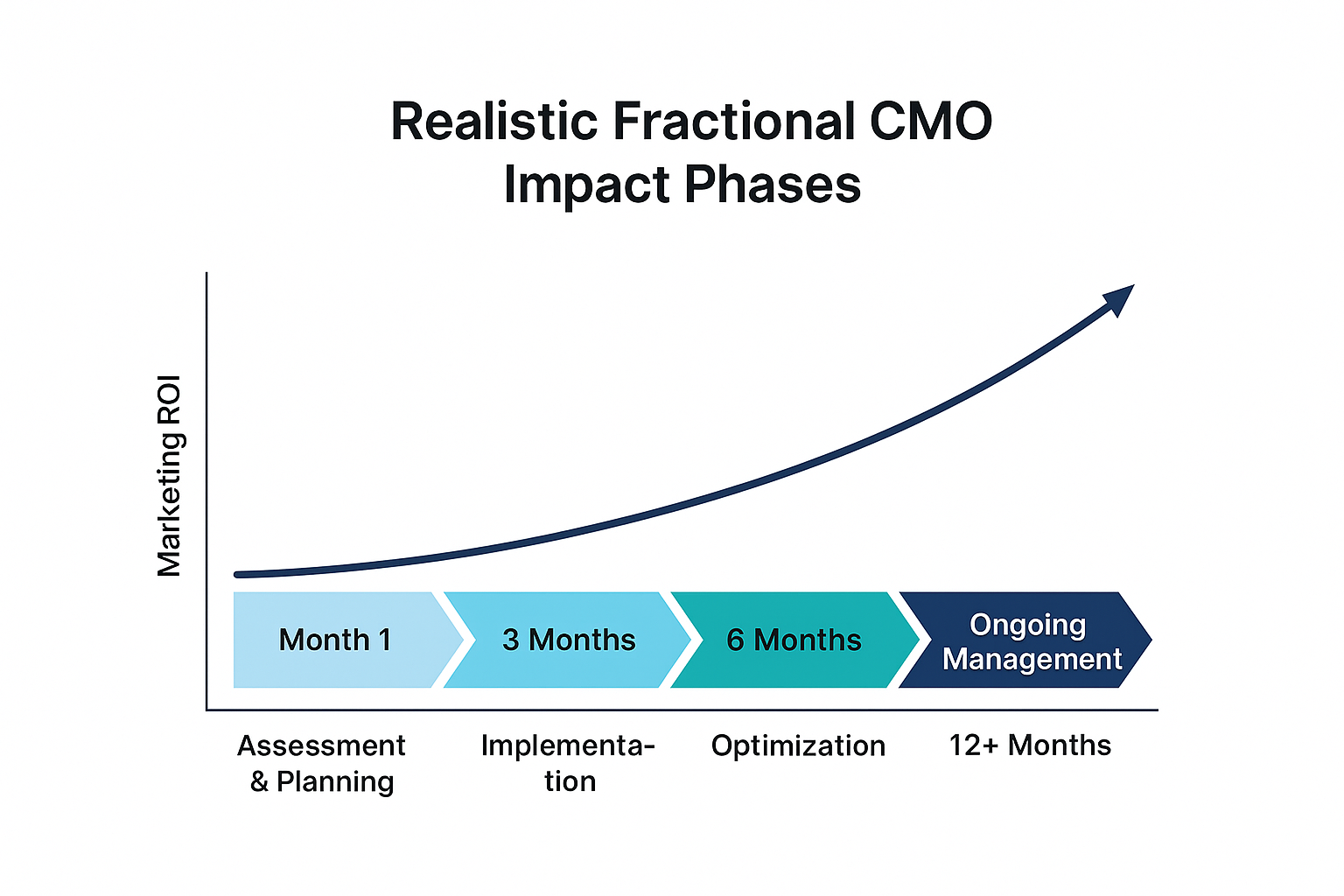 Realistic Fractional CMO Impact Phases

Marketing ROI

Month 1

3 Months

6 Months

Ongoing Management

Assessment & Planning

Implementation

Optimization

12+ Months